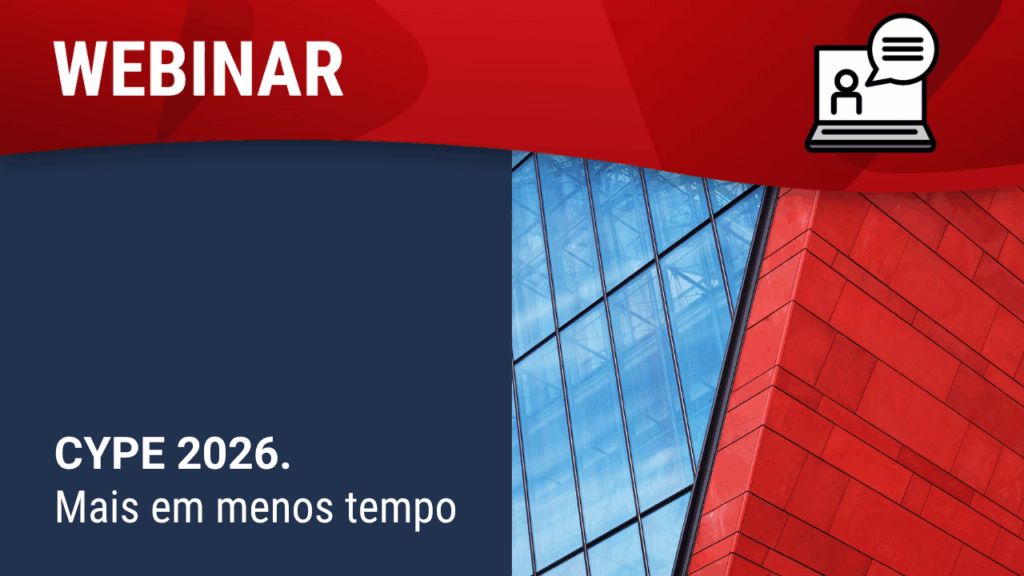 WEBINAR

CYPE 2026.
Mais em menos tempo